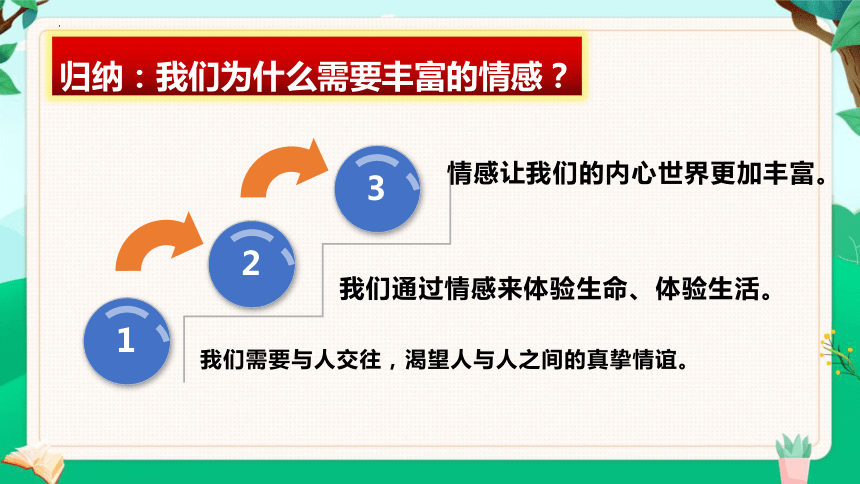 归纳：我们为什么需要丰富的情感？

3

情感让我们的内心世界更加丰富。

2

我们通过情感来体验生命、体验生活。

1

我们需要与人交往，渴望人与人之间的真挚情谊。